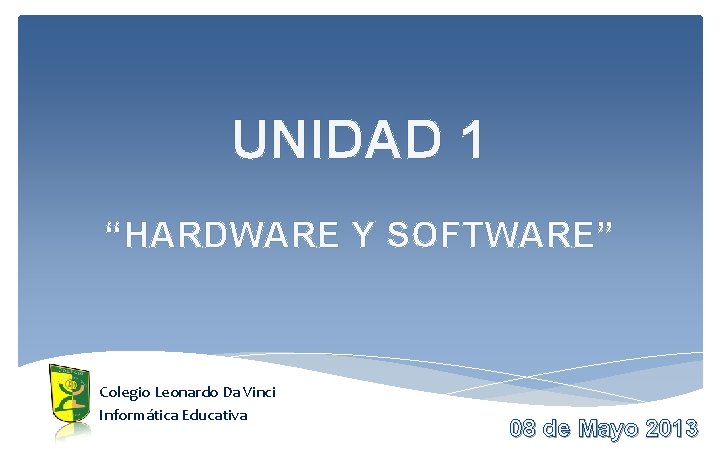 UNIDAD 1

“HARDWARE Y SOFTWARE”

Colegio Leonardo Da Vinci
Informática Educativa

08 de Mayo 2013